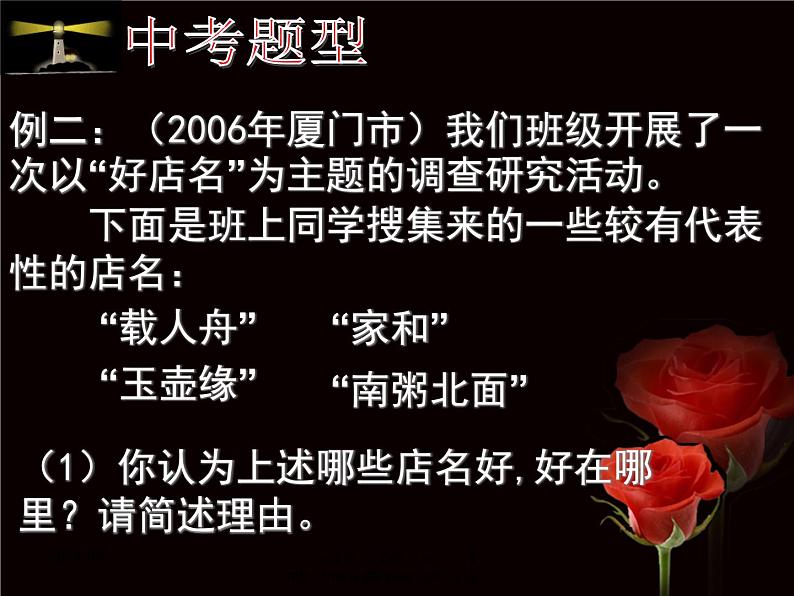 中考题型

例二：（2006年厦门市）我们班级开展了一次以“好店名”为主题的调查研究活动。

下面是班上同学搜集来的一些较有代表性的店名：

“载人舟” “家和”

“玉壶缘” “南粥北面”

（1）你认为上述哪些店名好，好在哪里？请简述理由。